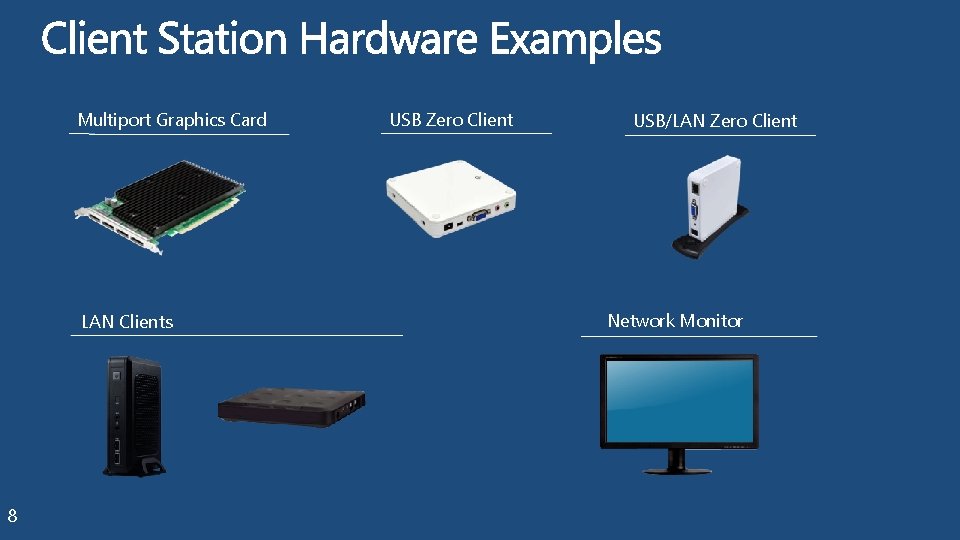 Client Station Hardware Examples

Multiport Graphics Card

USB Zero Client

USB/LAN Zero Client

LAN Clients

Network Monitor

8